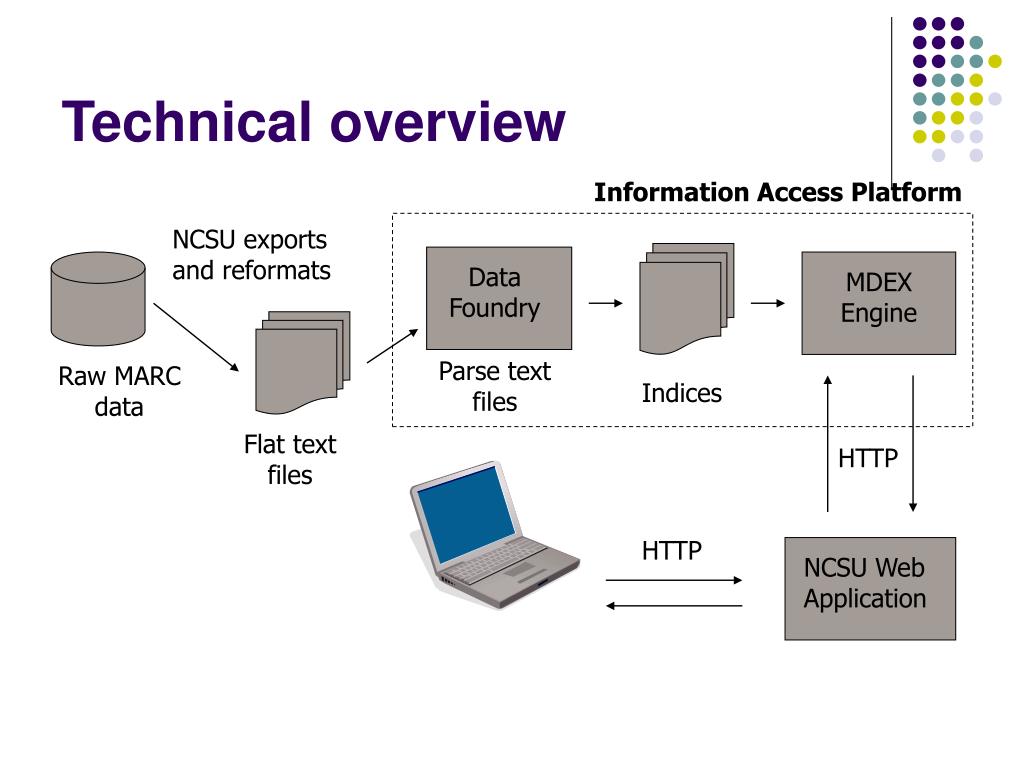 Technical overview

Information Access Platform

NCSU exports and reformats

Raw MARC data

Flat text files

Data Foundry

Parse text files

Indices

MDEX Engine

HTTP

HTTP

NCSU Web Application